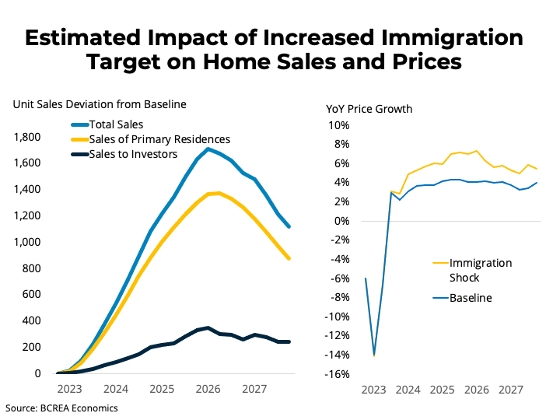 Estimated Impact of Increased Immigration Target on Home Sales and Prices

Unit Sales Deviation from Baseline

Total Sales
Sales of Primary Residences
Sales to Investors

1,800
1,600
1,400
1,200
1,000
800
600
400
200
0

2023 2024 2025 2026 2027

YoY Price Growth

10%
8%
6%
4%
2%
0%
-2%
-4%
-6%
-8%
-10%
-12%
-14%
-16%

Immigration Shock
Baseline

2023 2024 2025 2026 2027

Source: BCREA Economics